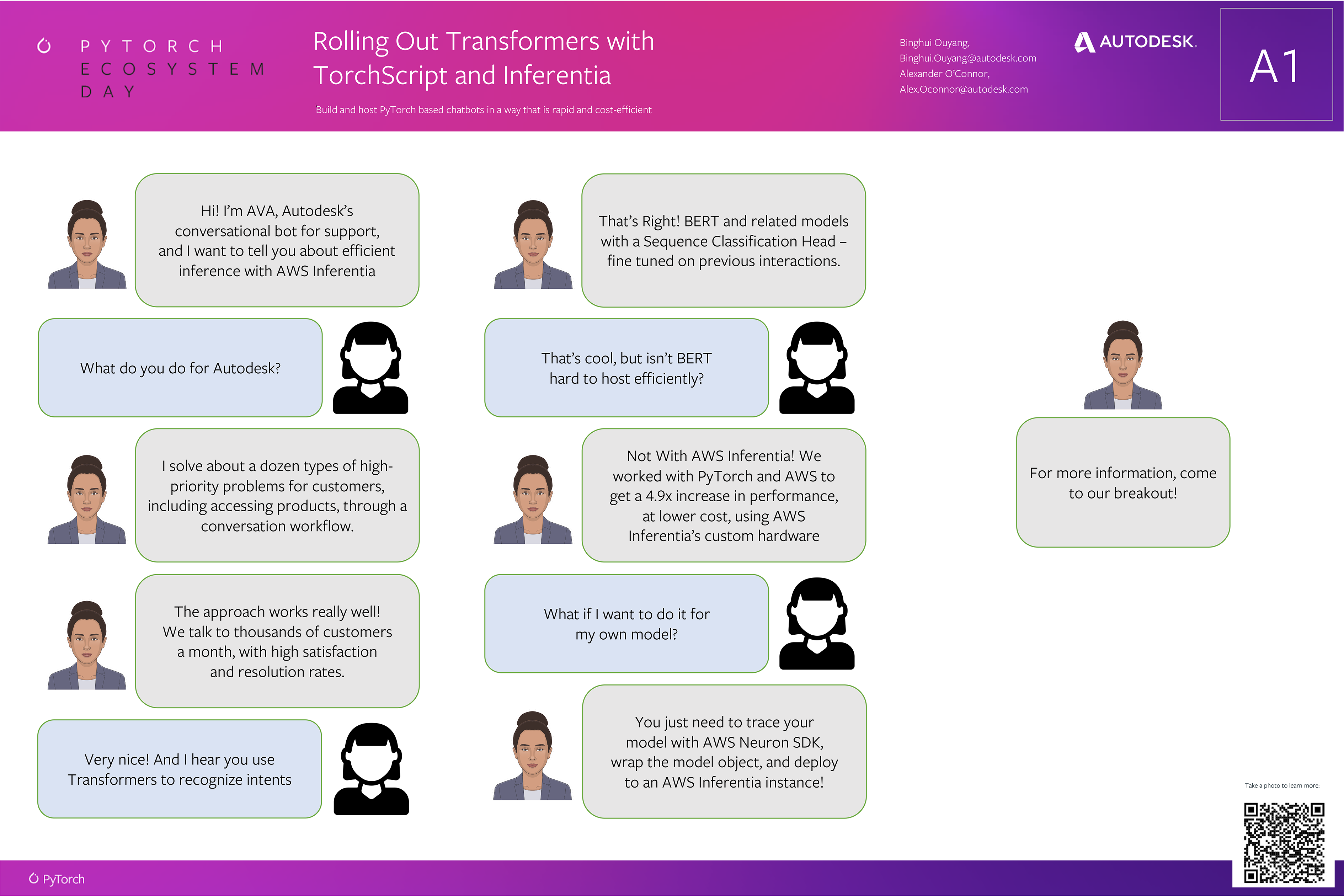 PYTORCH ECOSYSTEM DAY

Rolling Out Transformers with TorchScript and Inferentia

Build and host PyTorch based chatbots in a way that is rapid and cost-efficient

Binghui Ouyang, Binghui.Ouyang@autodesk.com
Alexander O'Connor, Alex.Oconnor@autodesk.com

AUTODESK.

A1

Hi! I'm AVA, Autodesk's conversational bot for support, and I want to tell you about efficient inference with AWS Inferentia

What do you do for Autodesk?

I solve about a dozen types of high-priority problems for customers, including accessing products, through a conversation workflow.

The approach works really well! We talk to thousands of customers a month, with high satisfaction and resolution rates.

Very nice! And I hear you use Transformers to recognize intents

That's Right! BERT and related models with a Sequence Classification Head – fine tuned on previous interactions.

That's cool, but isn't BERT hard to host efficiently?

Not With AWS Inferentia! We worked with PyTorch and AWS to get a 4.9x increase in performance, at lower cost, using AWS Inferentia's custom hardware

What if I want to do it for my own model?

You just need to trace your model with AWS Neuron SDK, wrap the model object, and deploy to an AWS Inferentia instance!

For more information, come to our breakout!

Take a photo to learn more:

PyTorch